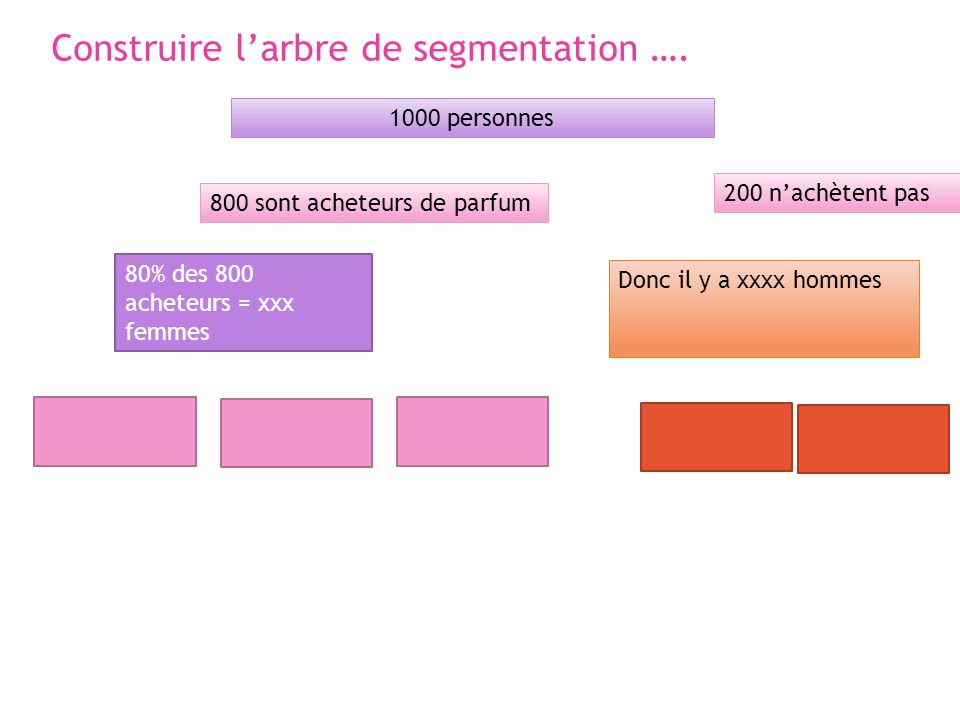 Construire l’arbre de segmentation ….

1000 personnes

800 sont acheteurs de parfum

200 n’achètent pas

80% des 800 acheteurs = xxx femmes

Donc il y a xxxx hommes